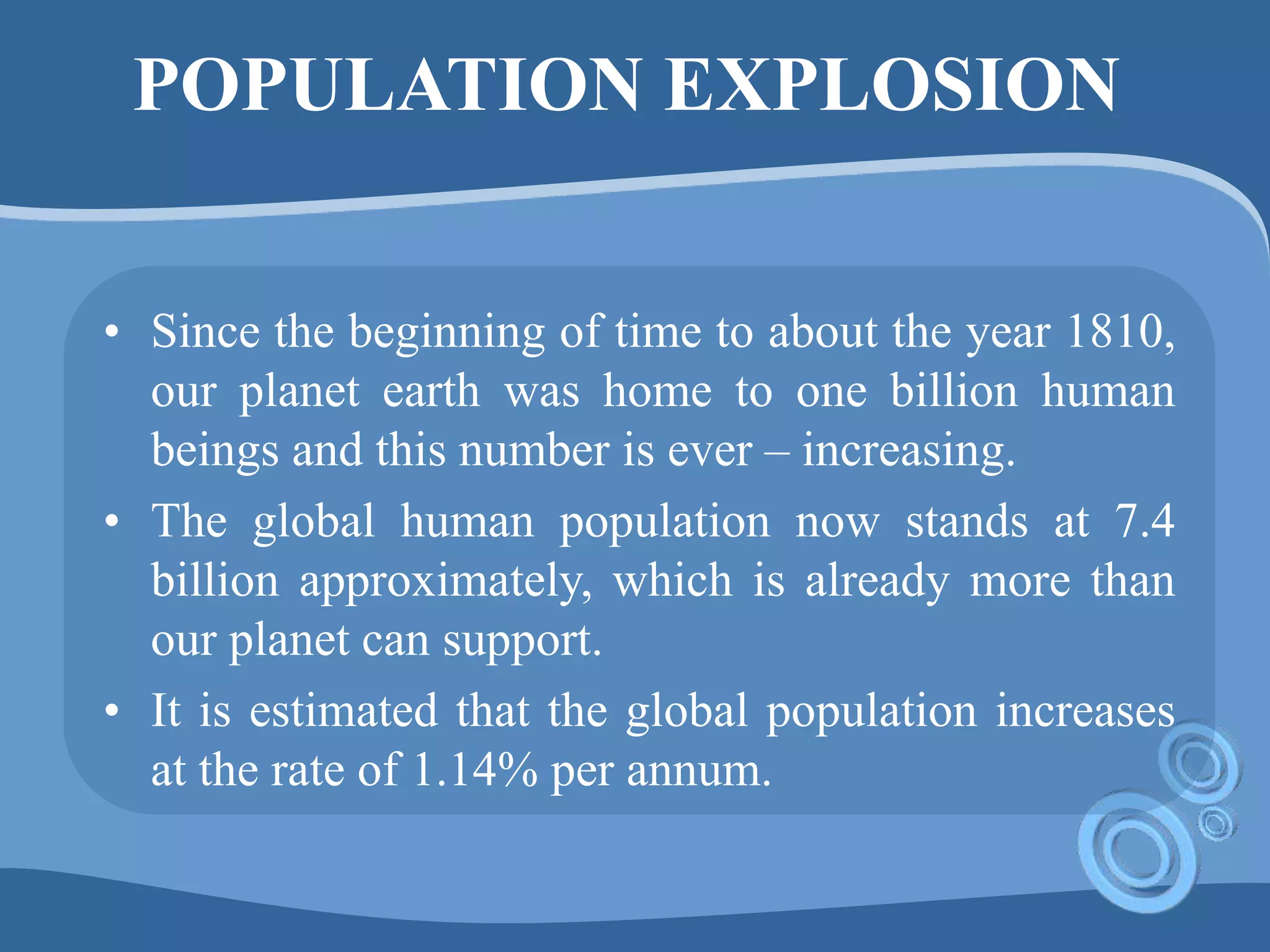 POPULATION EXPLOSION

• Since the beginning of time to about the year 1810, our planet earth was home to one billion human beings and this number is ever – increasing.

• The global human population now stands at 7.4 billion approximately, which is already more than our planet can support.

• It is estimated that the global population increases at the rate of 1.14% per annum.